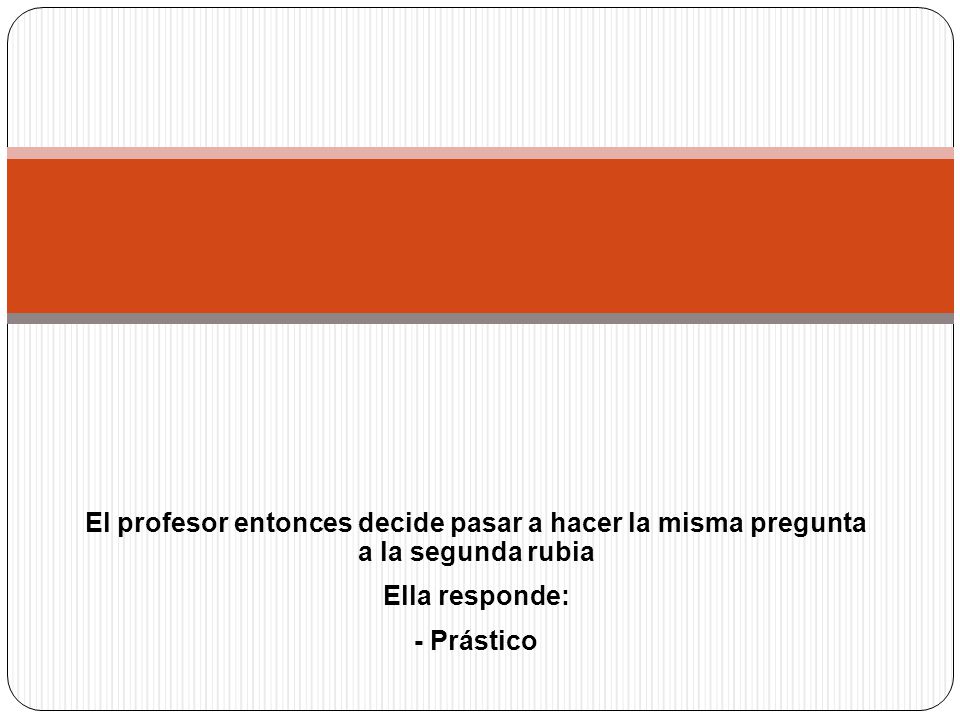 El profesor entonces decide pasar a hacer la misma pregunta a la segunda rubia

Ella responde:

- Prástico